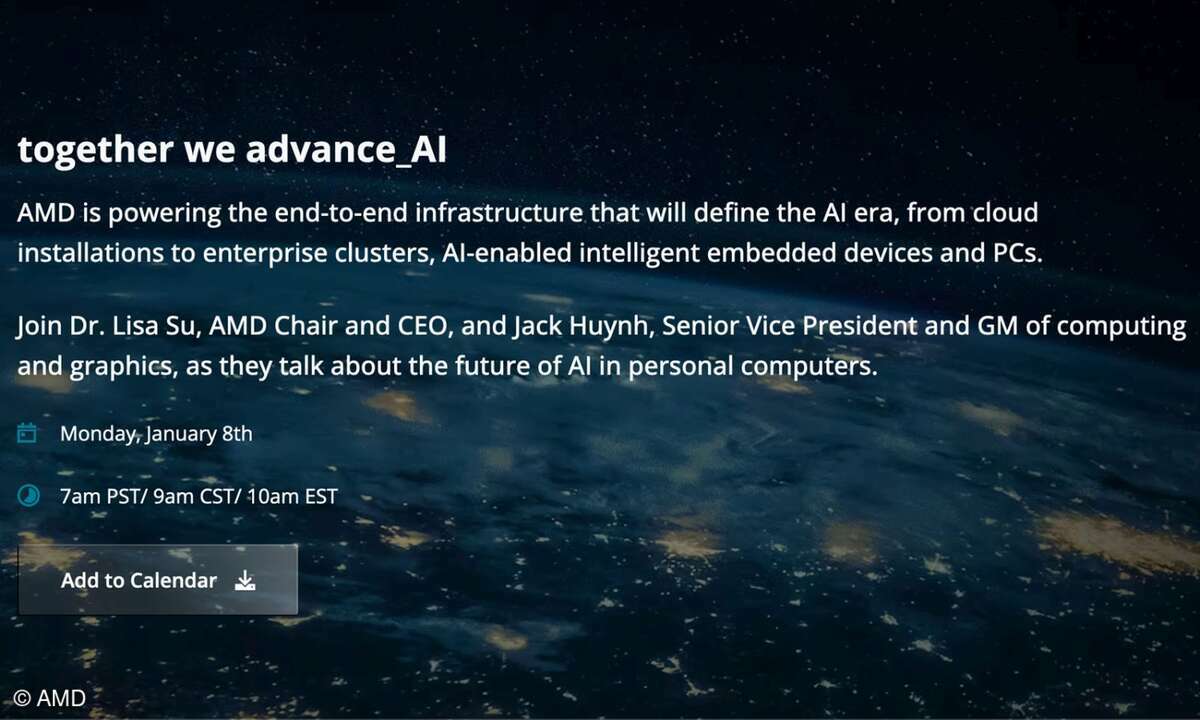 together we advance_AI

AMD is powering the end-to-end infrastructure that will define the AI era, from cloud installations to enterprise clusters, AI-enabled intelligent embedded devices and PCs.

Join Dr. Lisa Su, AMD Chair and CEO, and Jack Huynh, Senior Vice President and GM of computing and graphics, as they talk about the future of AI in personal computers.

Monday, January 8th

7am PST/ 9am CST/ 10am EST

Add to Calendar

© AMD